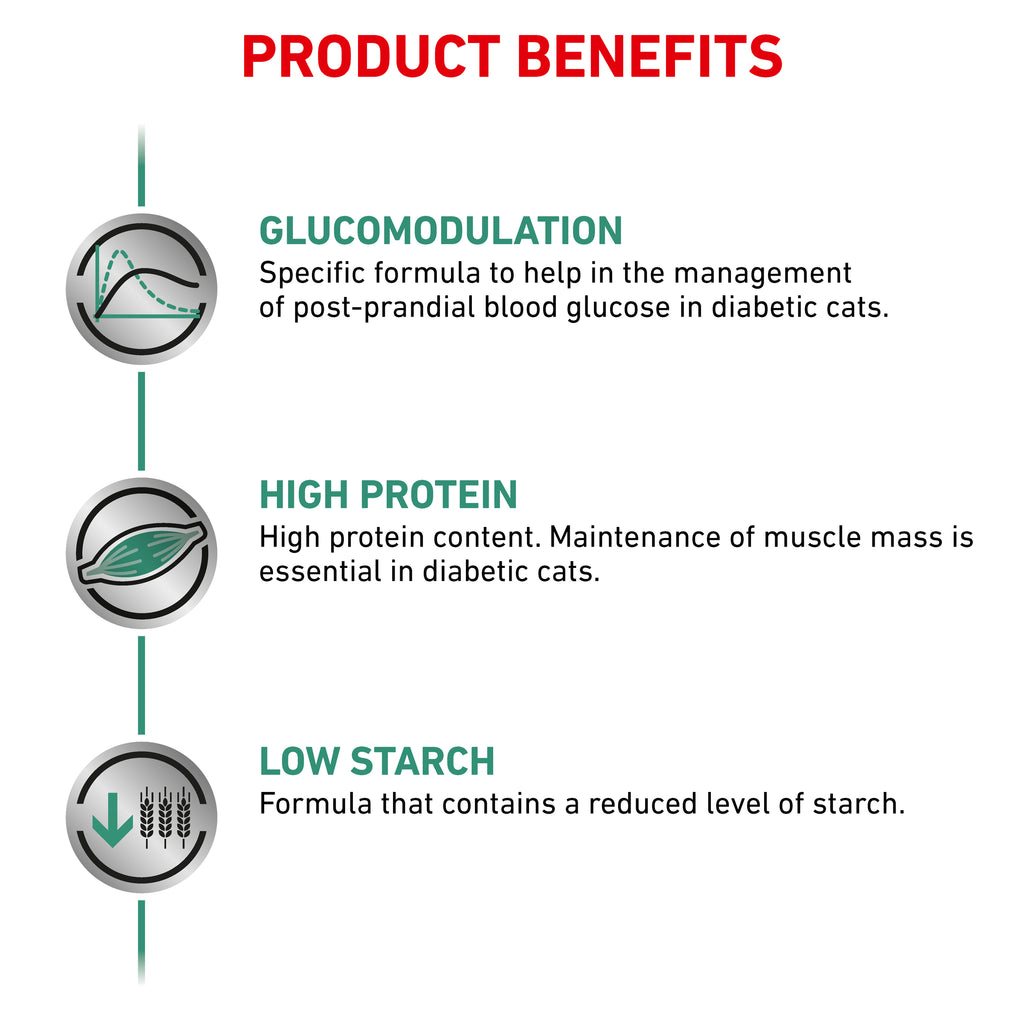 PRODUCT BENEFITS

GLUCOMODULATION
Specific formula to help in the management of post-prandial blood glucose in diabetic cats.

HIGH PROTEIN
High protein content. Maintenance of muscle mass is essential in diabetic cats.

LOW STARCH
Formula that contains a reduced level of starch.